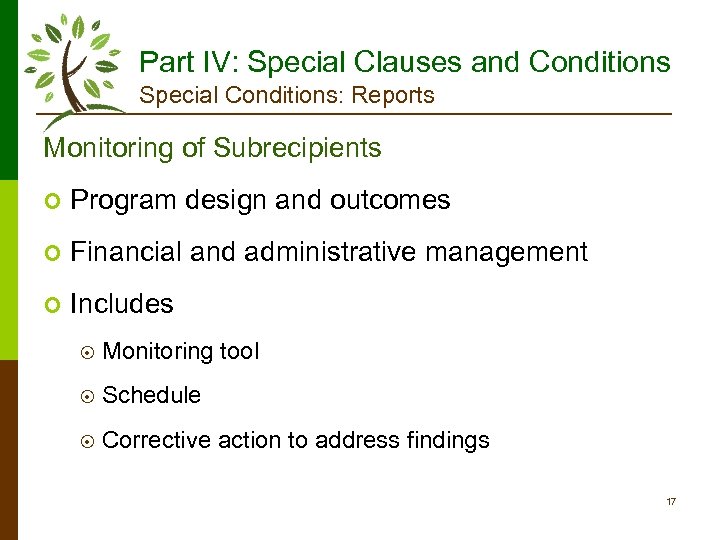 Part IV: Special Clauses and Conditions
Special Conditions: Reports

Monitoring of Subrecipients

Program design and outcomes

Financial and administrative management

Includes

Monitoring tool

Schedule

Corrective action to address findings

17